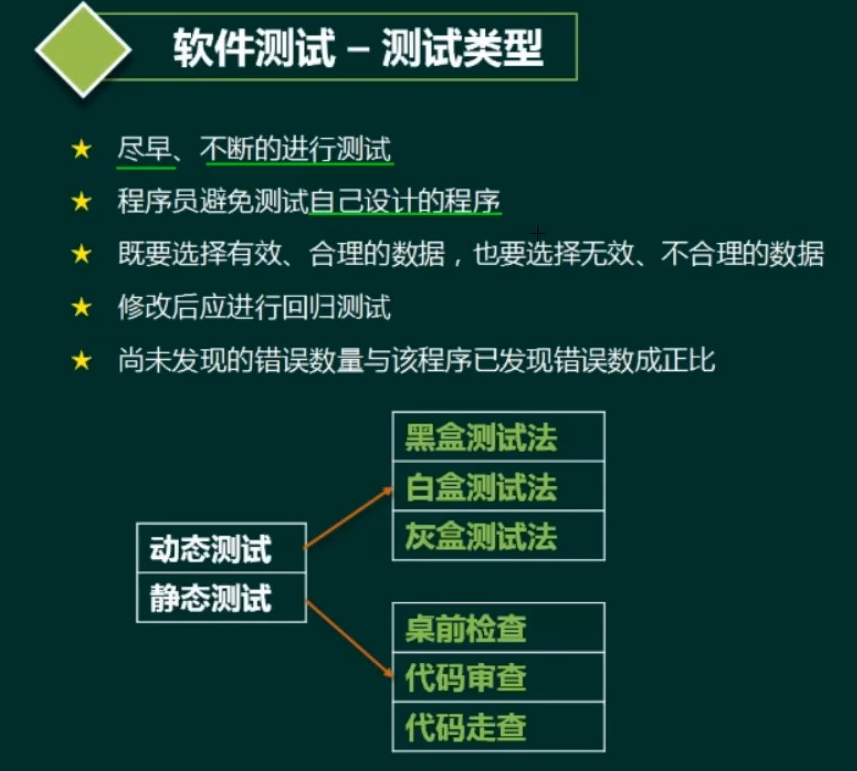 软件测试 – 测试类型

★ 尽早、不断的进行测试

★ 程序员避免测试自己设计的程序

★ 既要选择有效、合理的数据，也要选择无效、不合理的数据

★ 修改后应进行回归测试

★ 尚未发现的错误数量与该程序已发现错误数成正比

动态测试
静态测试

黑盒测试法
白盒测试法
灰盒测试法

桌前检查
代码审查
代码走查